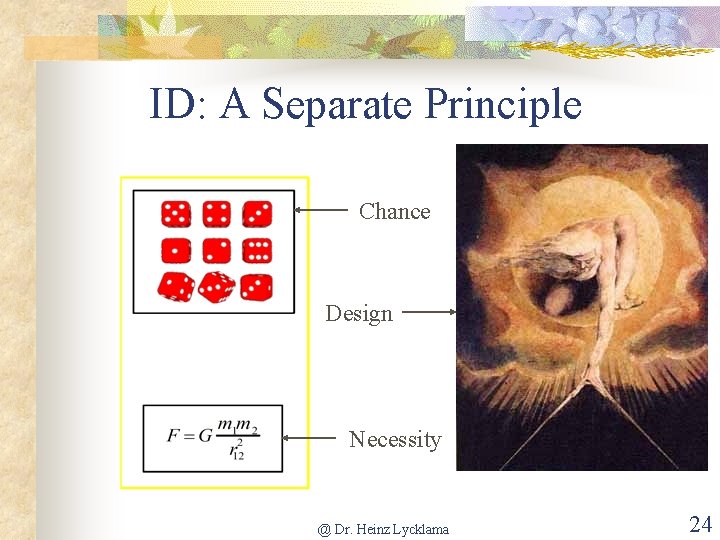 ID: A Separate Principle

Chance

Design

$F = G\frac{m_1 m_2}{r_{12}^2}$

Necessity

@ Dr. Heinz Lycklama

24